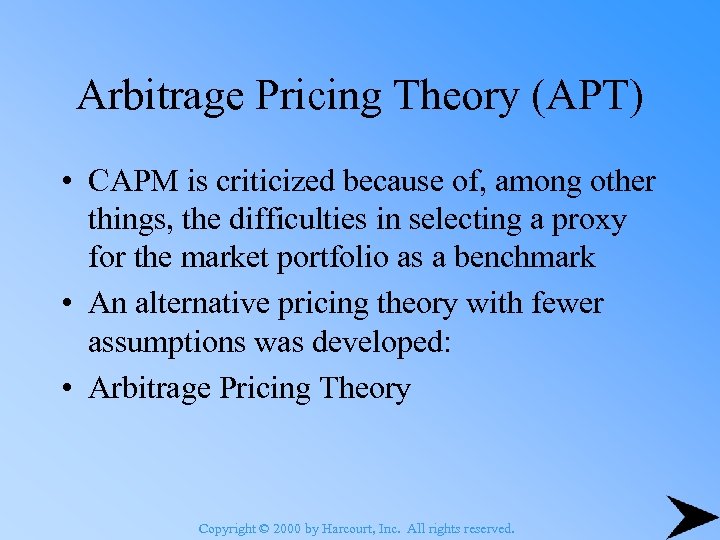 Arbitrage Pricing Theory (APT)

• CAPM is criticized because of, among other things, the difficulties in selecting a proxy for the market portfolio as a benchmark

• An alternative pricing theory with fewer assumptions was developed:

• Arbitrage Pricing Theory

Copyright © 2000 by Harcourt, Inc. All rights reserved.